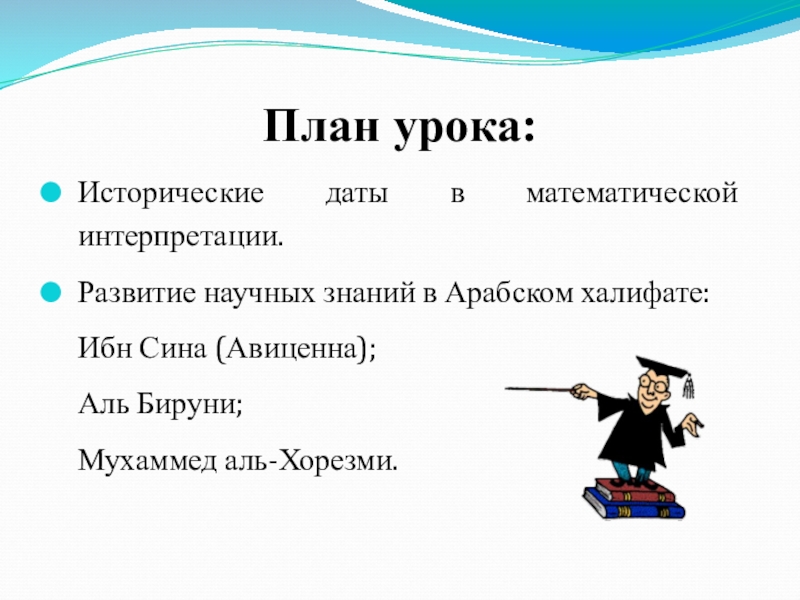 План урока:

Исторические даты в математической интерпретации.

Развитие научных знаний в Арабском халифате:

Ибн Сина (Авиценна);

Аль Бируни;

Мухаммед аль-Хорезми.